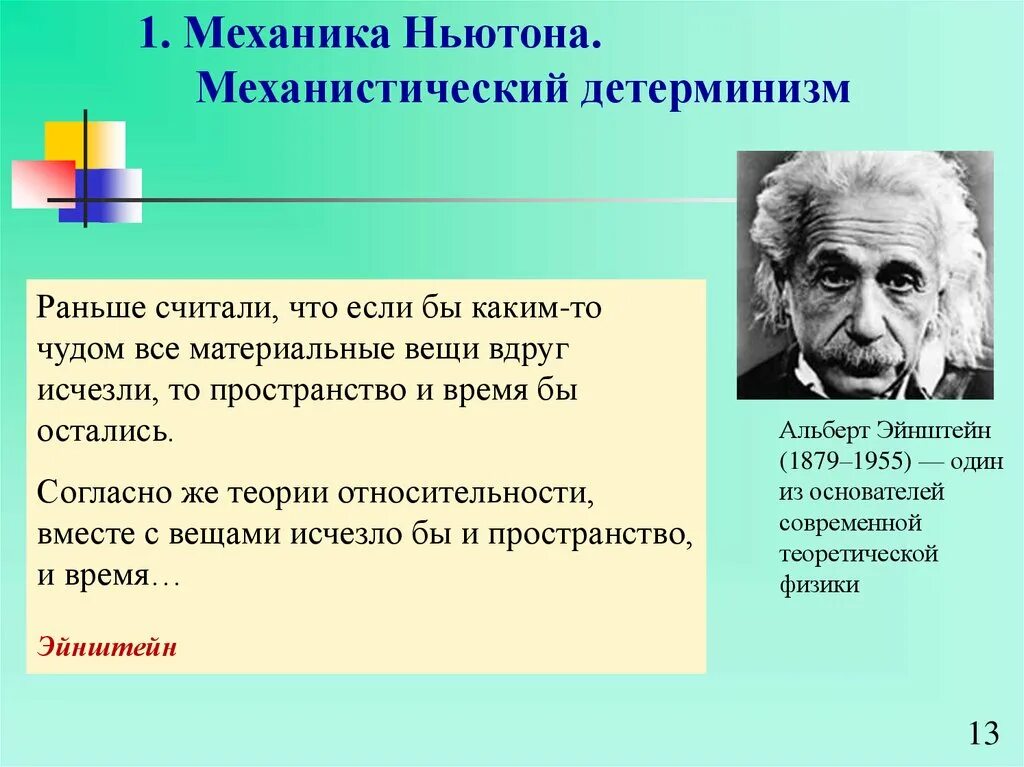 1. Механика Ньютона.
Механистический детерминизм

Раньше считали, что если бы каким-то чудом все материальные вещи вдруг исчезли, то пространство и время бы остались.

Согласно же теории относительности, вместе с вещами исчезло бы и пространство, и время…

Эйнштейн

Альберт Эйнштейн (1879–1955) — один из основателей современной теоретической физики

13